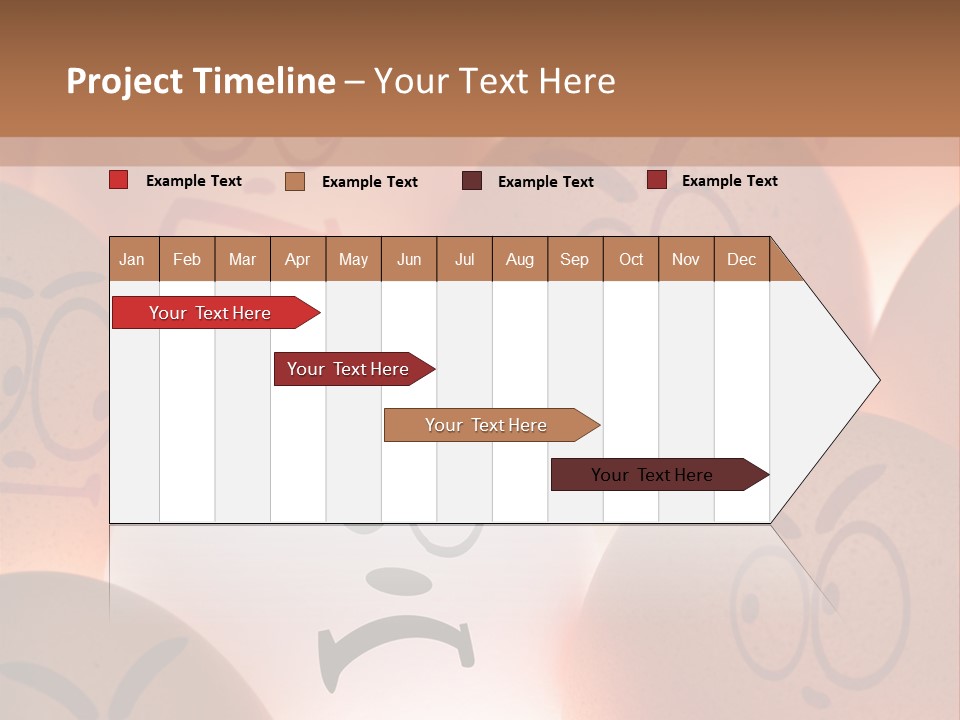 Project Timeline – Your Text Here

Example Text
Example Text
Example Text
Example Text

| Jan | Feb | Mar | Apr | May | Jun | Jul | Aug | Sep | Oct | Nov | Dec |
|---|---|---|---|---|---|---|---|---|---|---|---|

Your Text Here

Your Text Here

Your Text Here

Your Text Here